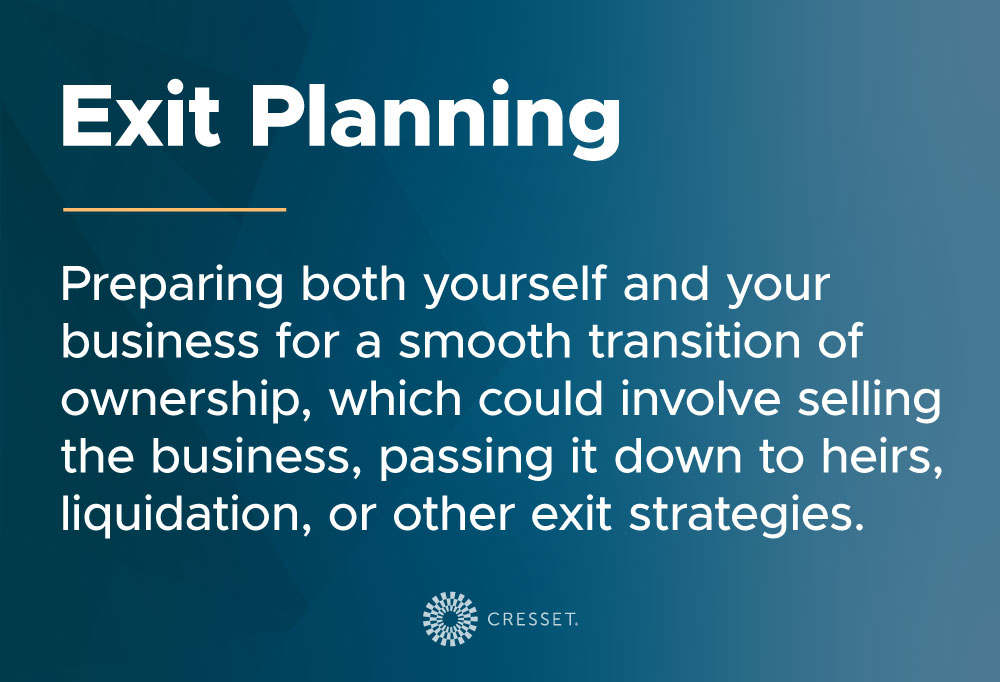 Exit Planning

Preparing both yourself and your business for a smooth transition of ownership, which could involve selling the business, passing it down to heirs, liquidation, or other exit strategies.

CRESSET.